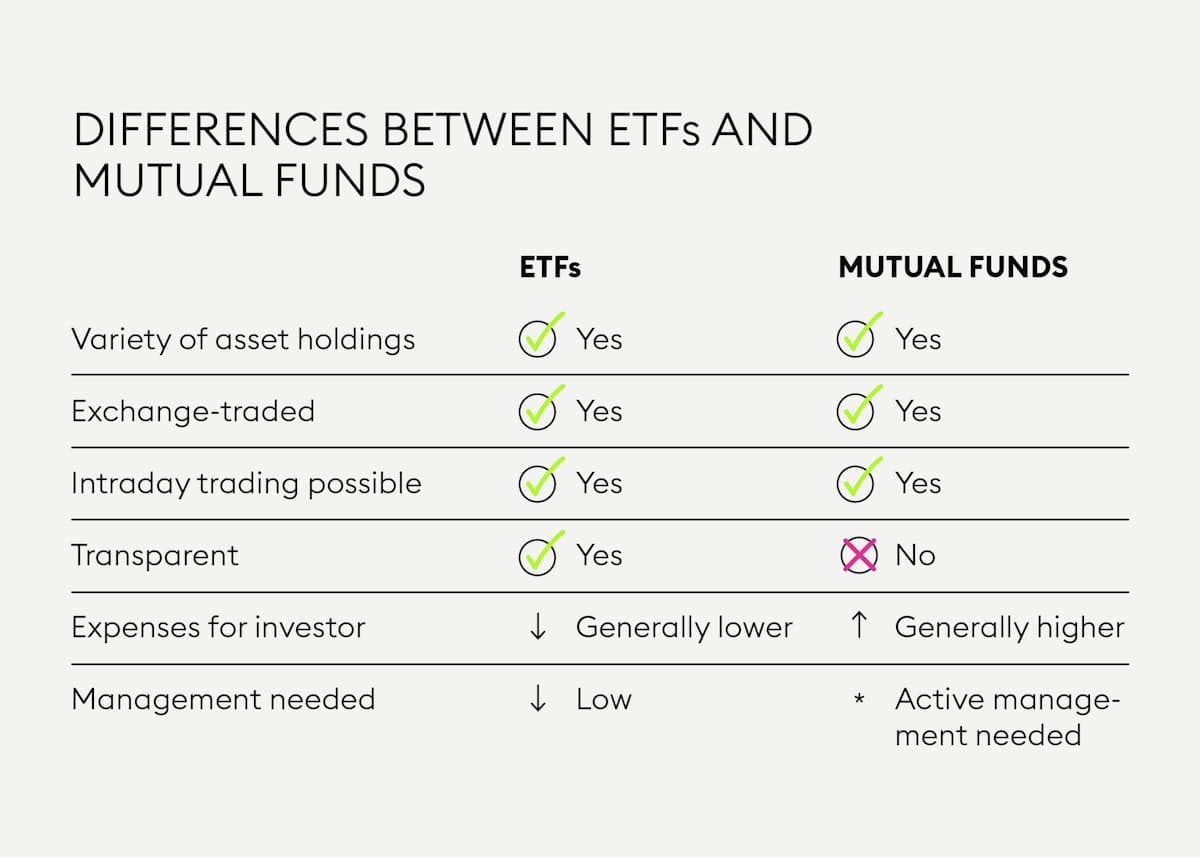 DIFFERENCES BETWEEN ETFs AND MUTUAL FUNDS

| | ETFs | MUTUAL FUNDS |
|---|---|---|
| Variety of asset holdings | Yes | Yes |
| Exchange-traded | Yes | Yes |
| Intraday trading possible | Yes | Yes |
| Transparent | Yes | No |
| Expenses for investor | ↓ Generally lower | ↑ Generally higher |
| Management needed | ↓ Low | * Active management needed |